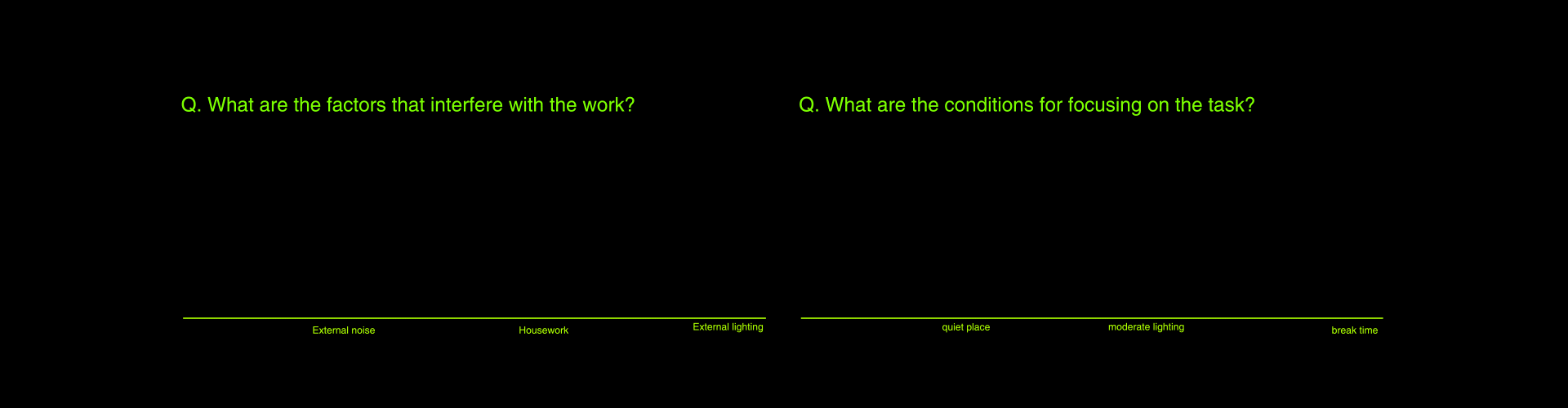 Q. What are the factors that interfere with the work?

External noise
Housework
External lighting

Q. What are the conditions for focusing on the task?

quiet place
moderate lighting
break time